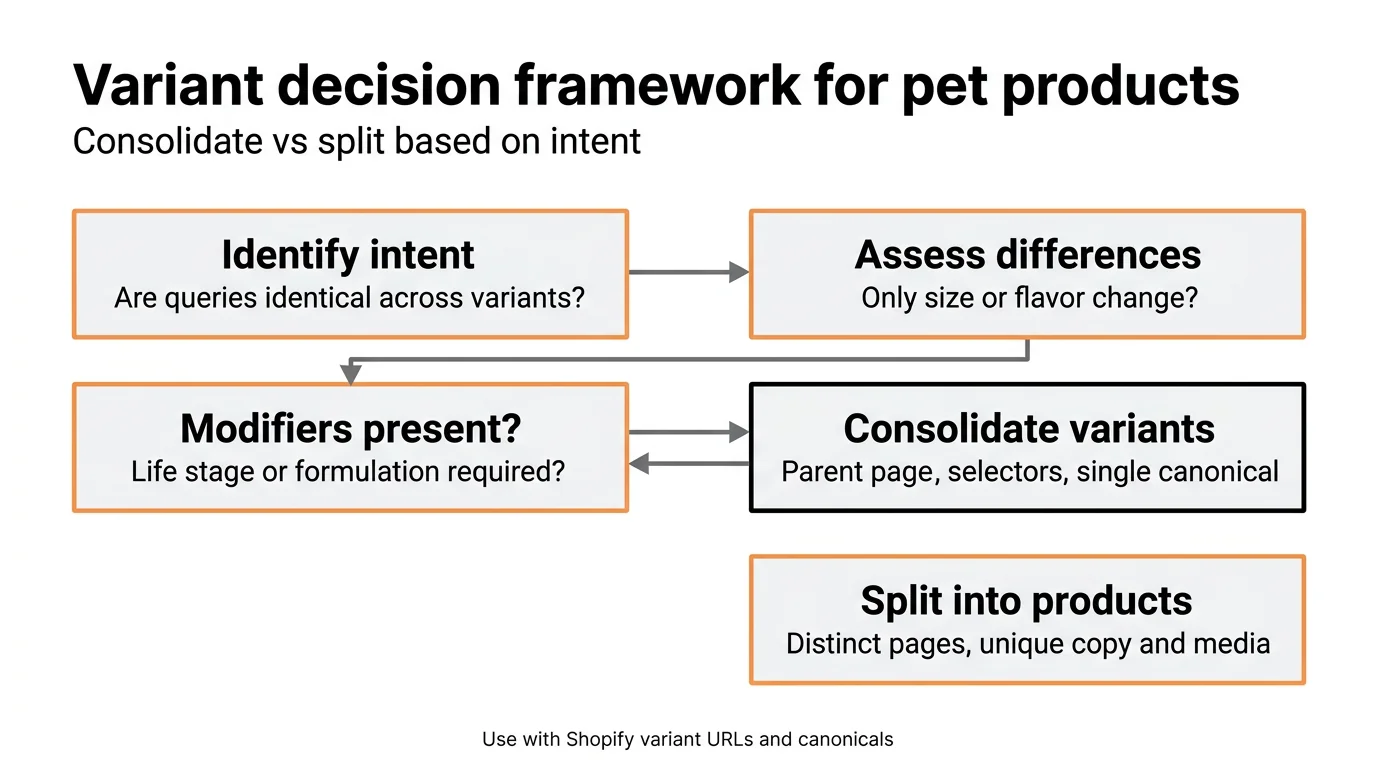 Variant decision framework for pet products

Consolidate vs split based on intent

Identify intent
Are queries identical across variants?

Assess differences
Only size or flavor change?

Modifiers present?
Life stage or formulation required?

Consolidate variants
Parent page, selectors, single canonical

Split into products
Distinct pages, unique copy and media

Use with Shopify variant URLs and canonicals